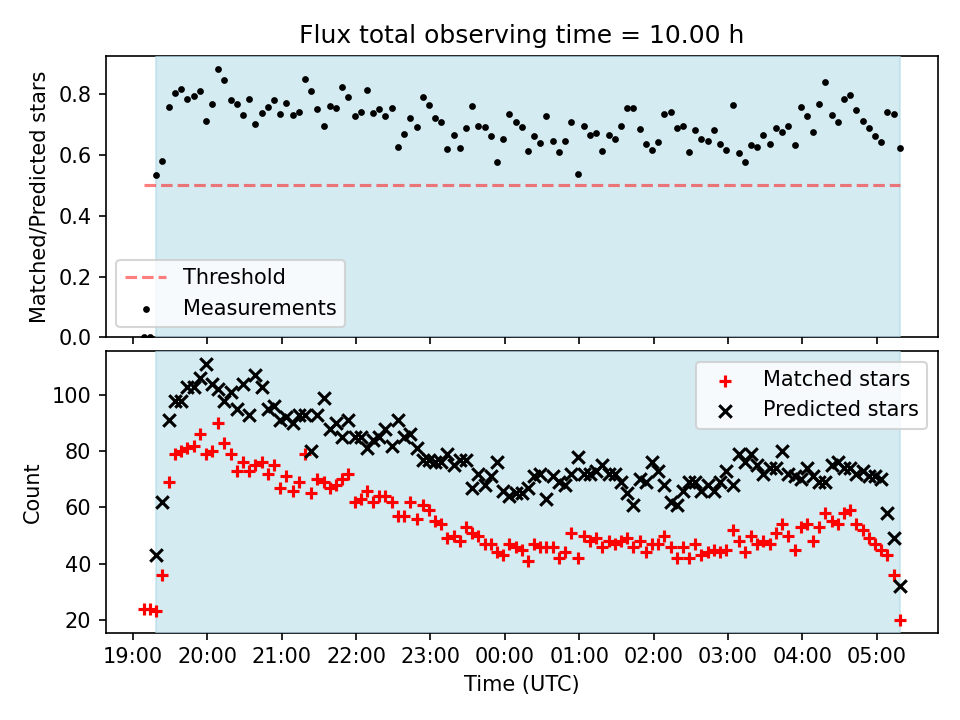 Flux total observing time = 10.00 h

Matched/Predicted stars

0.8
0.6
0.4
0.2
0.0

Threshold
Measurements

Count

100
80
60
40
20

Matched stars
Predicted stars

19:00
20:00
21:00
22:00
23:00
00:00
01:00
02:00
03:00
04:00
05:00

Time (UTC)